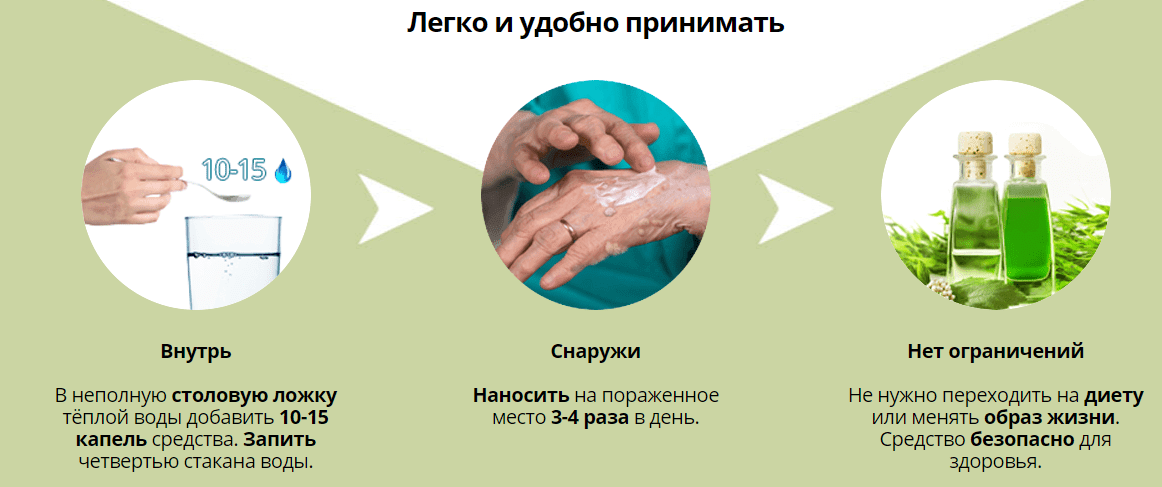 Легко и удобно принимать

10-15

Внутрь

В неполную столовую ложку тёплой воды добавить 10-15 капель средства. Запить четвертью стакана воды.

Снаружи

Наносить на пораженное место 3-4 раза в день.

Нет ограничений

Не нужно переходить на диету или менять образ жизни. Средство безопасно для здоровья.